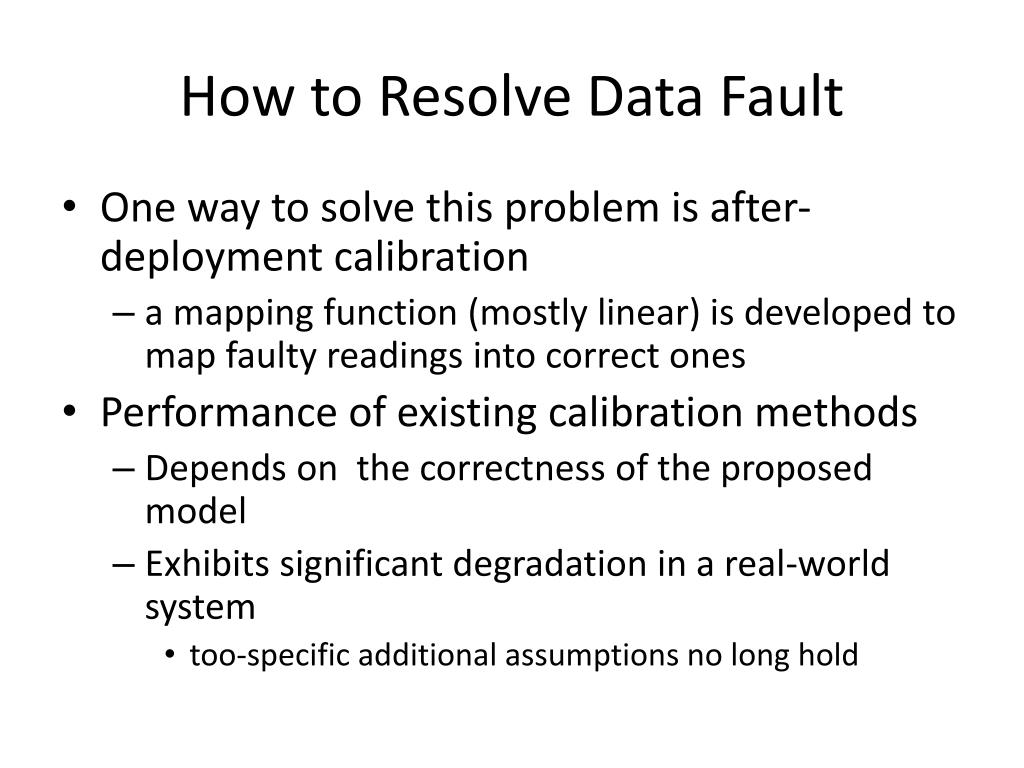 How to Resolve Data Fault

• One way to solve this problem is after-deployment calibration
 – a mapping function (mostly linear) is developed to map faulty readings into correct ones
• Performance of existing calibration methods
 – Depends on the correctness of the proposed model
 – Exhibits significant degradation in a real-world system
  • too-specific additional assumptions no long hold